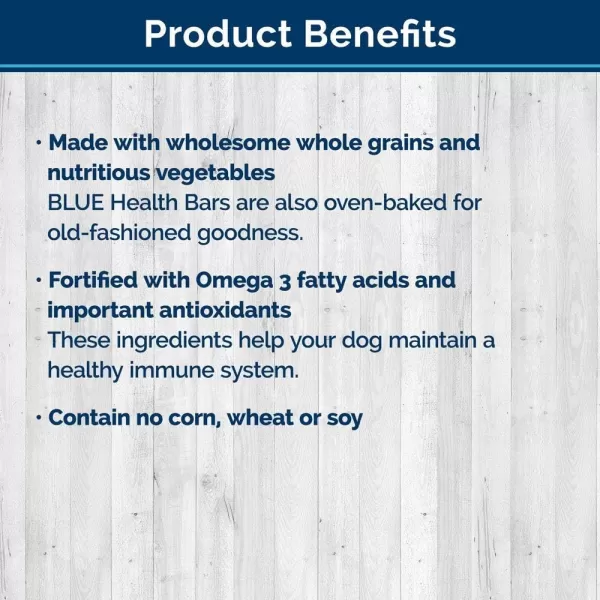 Product Benefits

• Made with wholesome whole grains and nutritious vegetables
BLUE Health Bars are also oven-baked for old-fashioned goodness.

• Fortified with Omega 3 fatty acids and important antioxidants
These ingredients help your dog maintain a healthy immune system.

• Contain no corn, wheat or soy